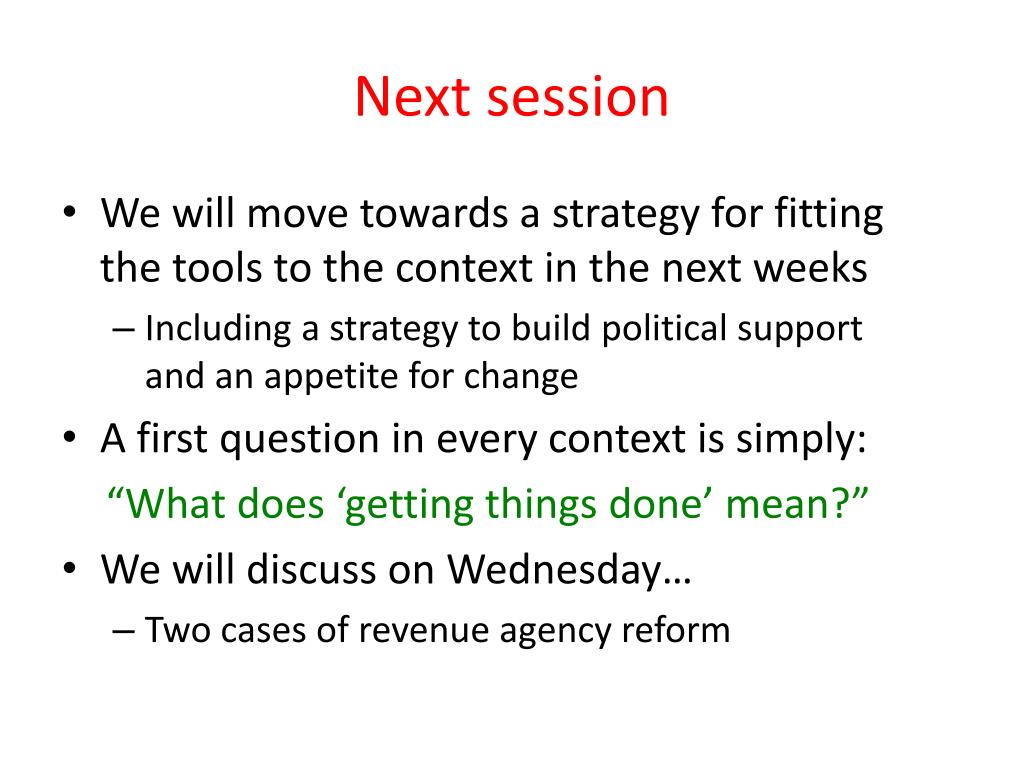 Next session

• We will move towards a strategy for fitting the tools to the context in the next weeks
– Including a strategy to build political support and an appetite for change
• A first question in every context is simply:
“What does ‘getting things done’ mean?”
• We will discuss on Wednesday…
– Two cases of revenue agency reform